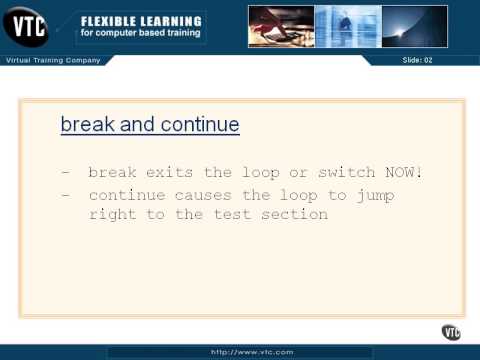 VTC

FLEXIBLE LEARNING
for computer based training

Virtual Training Company

Slide: 02

break and continue

- break exits the loop or switch NOW!
- continue causes the loop to jump right to the test section

VTC

http://www.vtc.com